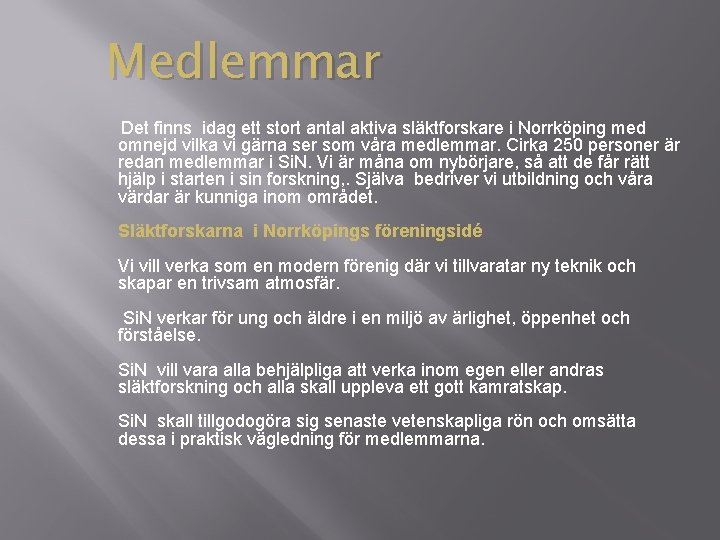 Medlemmar

Det finns idag ett stort antal aktiva släktforskare i Norrköping med omnejd vilka vi gärna ser som våra medlemmar. Cirka 250 personer är redan medlemmar i SiN. Vi är måna om nybörjare, så att de får rätt hjälp i starten i sin forskning,. Själva bedriver vi utbildning och våra värdar är kunniga inom området.

Släktforskarna i Norrköpings föreningsidé

Vi vill verka som en modern förenig där vi tillvaratar ny teknik och skapar en trivsam atmosfär.

SiN verkar för ung och äldre i en miljö av ärlighet, öppenhet och förståelse.

SiN vill vara alla behjälpliga att verka inom egen eller andras släktforskning och alla skall uppleva ett gott kamratskap.

SiN skall tillgodogöra sig senaste vetenskapliga rön och omsätta dessa i praktisk vägledning för medlemmarna.